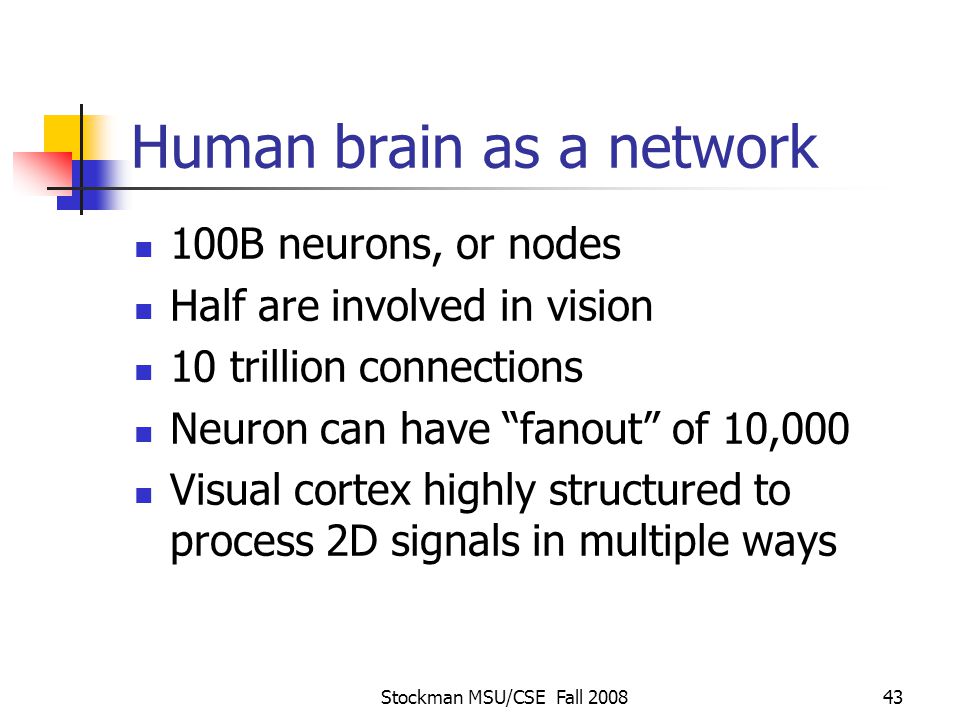 Human brain as a network

- 100B neurons, or nodes
- Half are involved in vision
- 10 trillion connections
- Neuron can have “fanout” of 10,000
- Visual cortex highly structured to process 2D signals in multiple ways

Stockman MSU/CSE Fall 2008

43